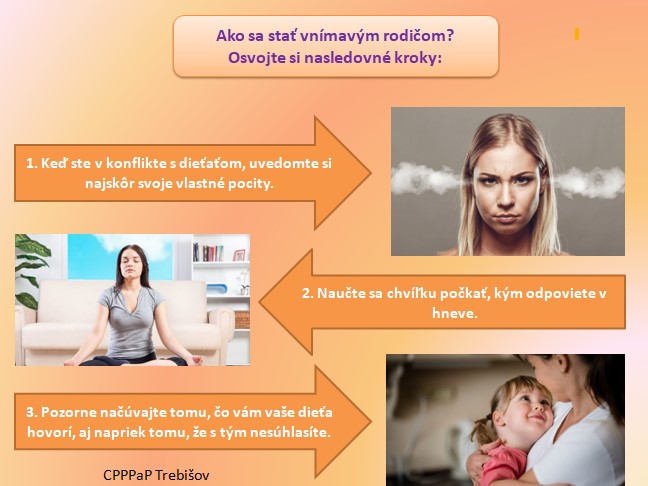 Ako sa stať vnímavým rodičom?
Osvojte si nasledovné kroky:

1. Keď ste v konflikte s dieťaťom, uvedomte si najskôr svoje vlastné pocity.

2. Naučte sa chvíľku počkať, kým odpoviete v hneve.

3. Pozorne načúvajte tomu, čo vám vaše dieťa hovorí, aj napriek tomu, že s tým nesúhlasíte.

CPPPaP Trebišov